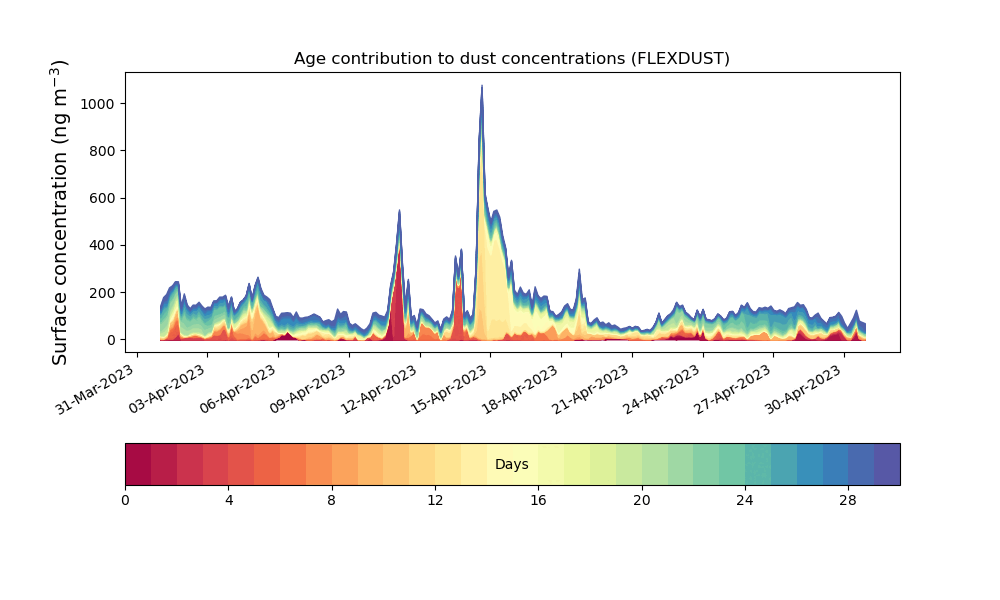 Age contribution to dust concentrations (FLEXDUST)

Surface concentration (ng m$^{-3}$)

1000
800
600
400
200
0

31-Mar-2023
03-Apr-2023
06-Apr-2023
09-Apr-2023
12-Apr-2023
15-Apr-2023
18-Apr-2023
21-Apr-2023
24-Apr-2023
27-Apr-2023
30-Apr-2023

Days

0
4
8
12
16
20
24
28